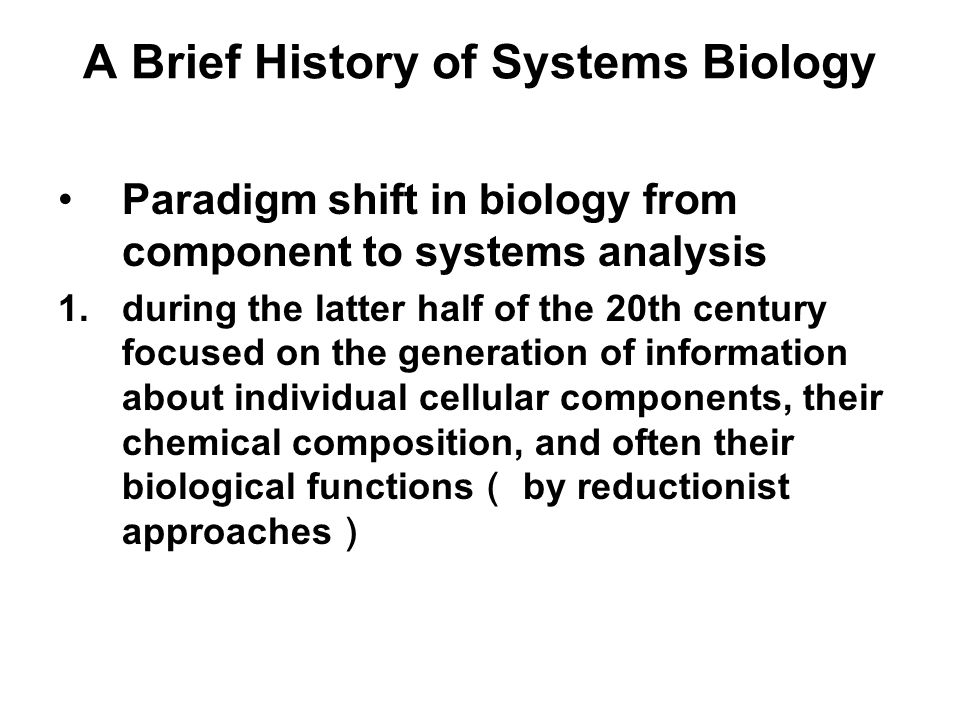 A Brief History of Systems Biology

• Paradigm shift in biology from component to systems analysis

1. during the latter half of the 20th century focused on the generation of information about individual cellular components, their chemical composition, and often their biological functions（ by reductionist approaches）